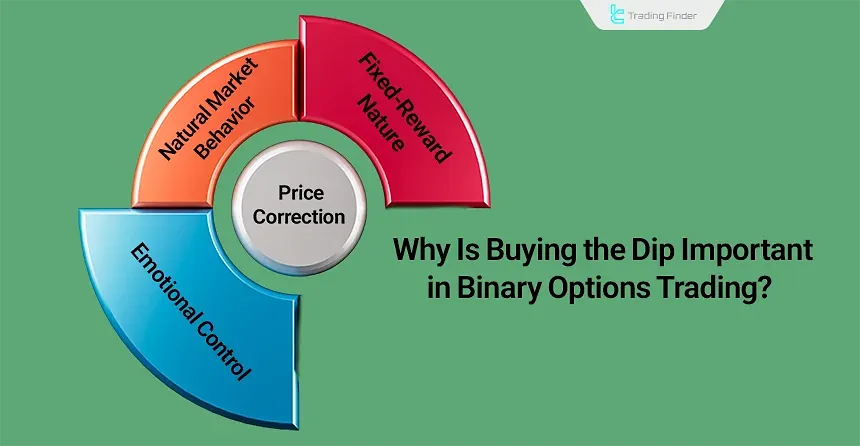 Trading Finder

Natural Market Behavior

Fixed-Reward Nature

Price Correction

Emotional Control

Why Is Buying the Dip Important in Binary Options Trading?